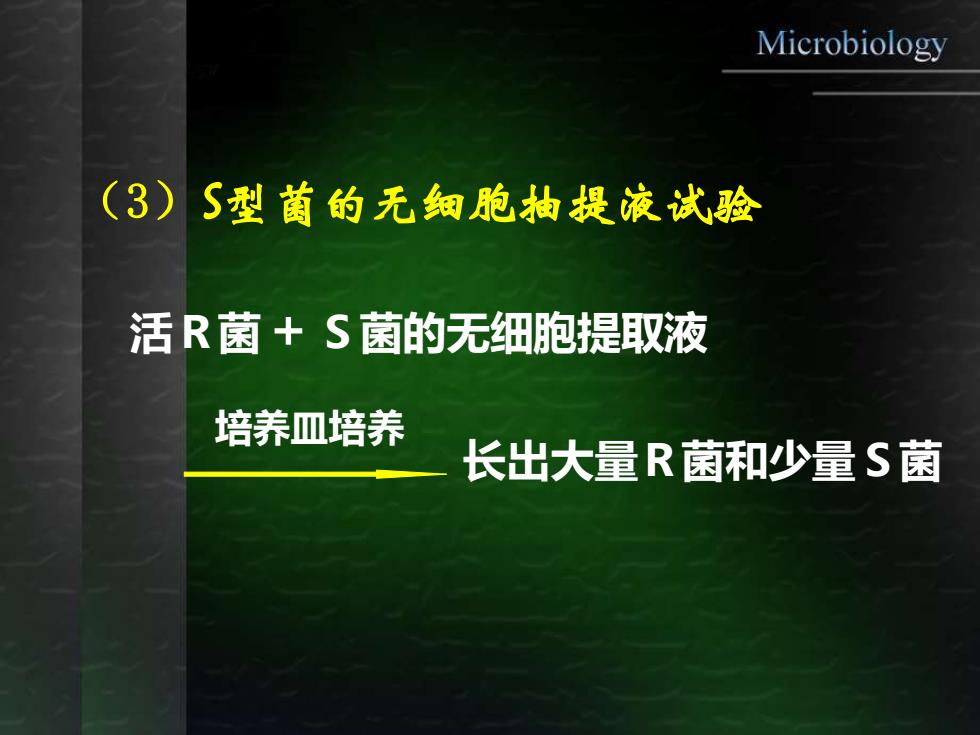 Microbiology

（3）S型菌的无细胞抽提液试验

活R菌 + S菌的无细胞提取液

培养皿培养

长出大量R菌和少量S菌